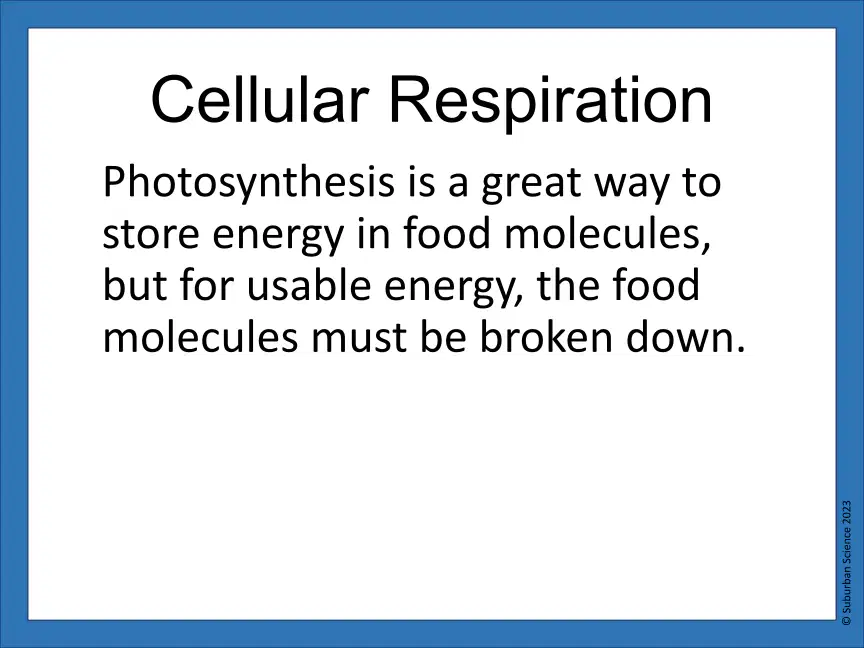 Cellular Respiration

Photosynthesis is a great way to store energy in food molecules, but for usable energy, the food molecules must be broken down.

© Suburban Science 2023